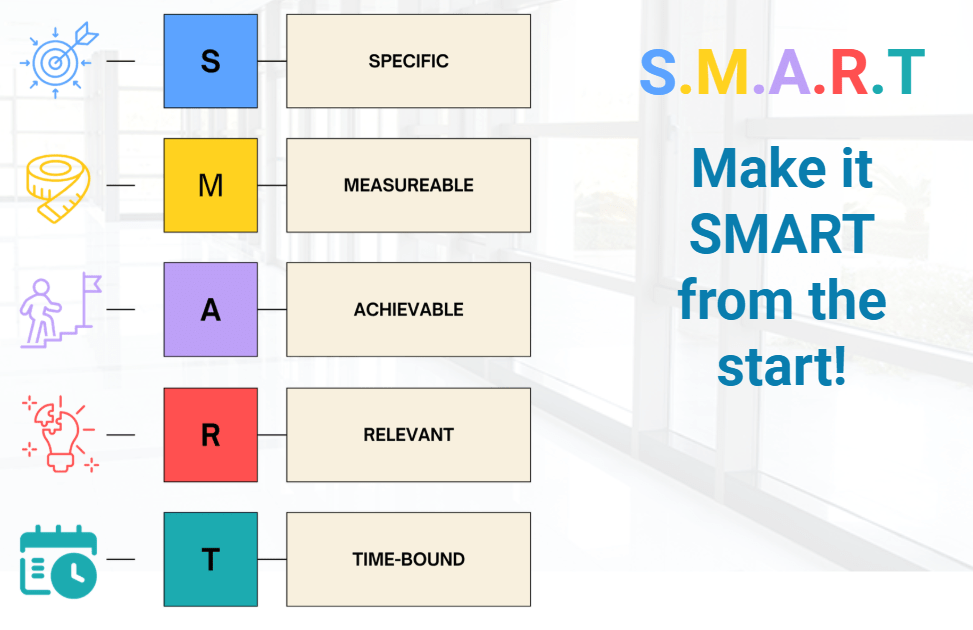 S
SPECIFIC

M
MEASUREABLE

A
ACHIEVABLE

R
RELEVANT

T
TIME-BOUND

S.M.A.R.T

Make it SMART from the start!